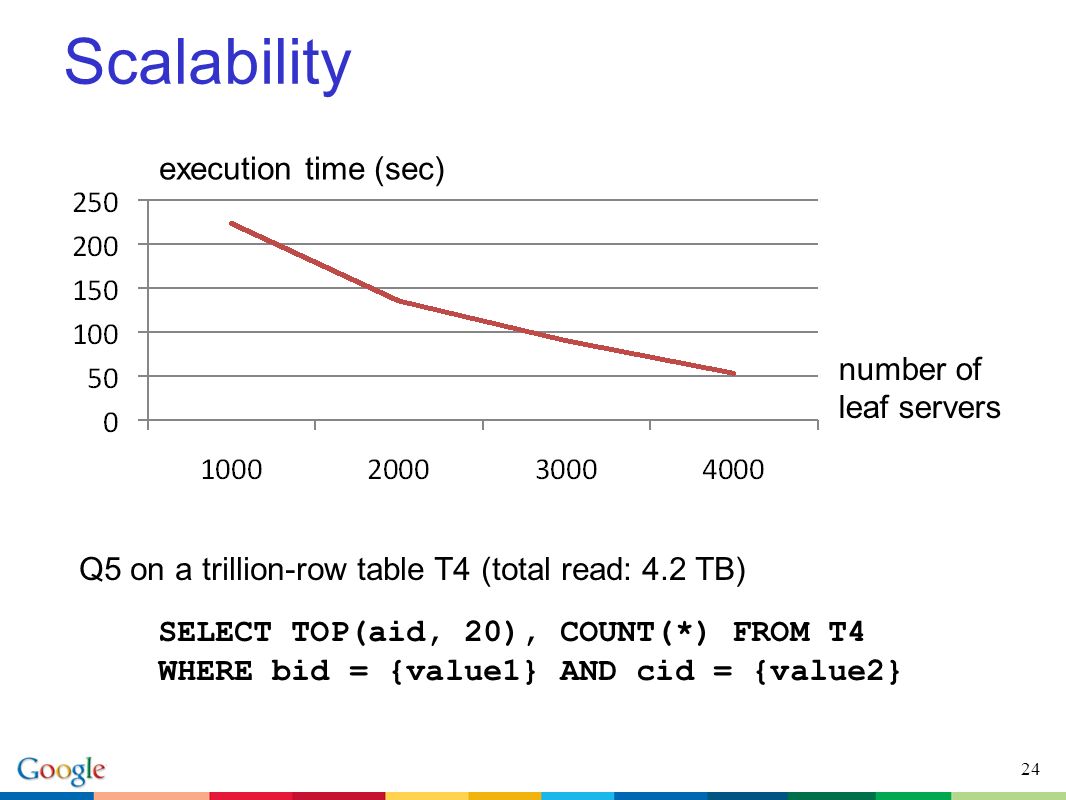 Scalability

execution time (sec)

250
200
150
100
50
0

1000 2000 3000 4000

number of leaf servers

Q5 on a trillion-row table T4 (total read: 4.2 TB)

SELECT TOP(aid, 20), COUNT(*) FROM T4
WHERE bid = {value1} AND cid = {value2}

Google

24